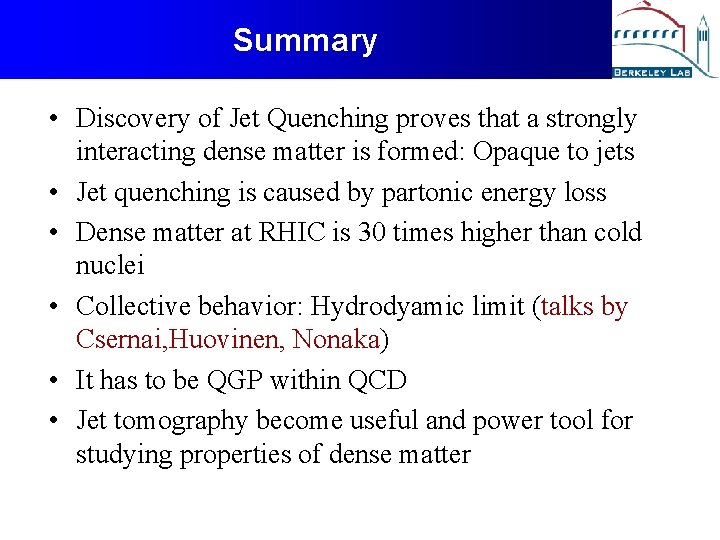 Summary

BERKELEY LAB

• Discovery of Jet Quenching proves that a strongly interacting dense matter is formed: Opaque to jets
• Jet quenching is caused by partonic energy loss
• Dense matter at RHIC is 30 times higher than cold nuclei
• Collective behavior: Hydrodyamic limit (talks by Csernai,Huovinen, Nonaka)
• It has to be QGP within QCD
• Jet tomography become useful and power tool for studying properties of dense matter